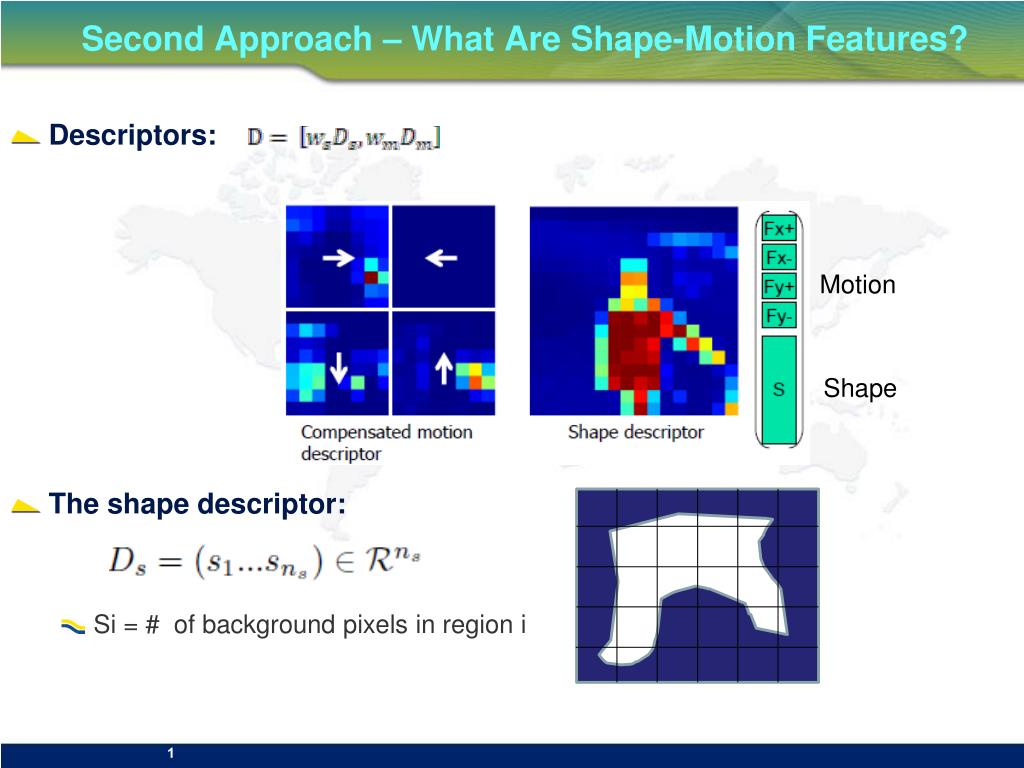 Second Approach – What Are Shape-Motion Features?

Descriptors: $D = [w_s D_s, w_m D_m]$

Compensated motion descriptor

Shape descriptor

Fx+
Fx-
Fy+
Fy-
S

Motion

Shape

The shape descriptor:

$D_s = (s_1 ... s_{n_s}) \in \mathcal{R}^{n_s}$

Si = # of background pixels in region i

1